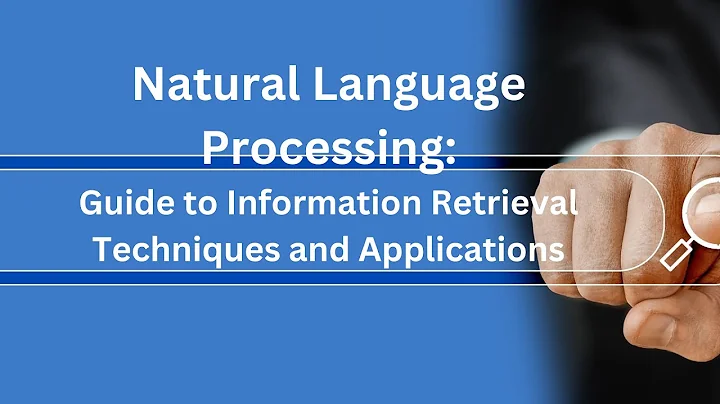 Natural Language Processing:

Guide to Information Retrieval Techniques and Applications